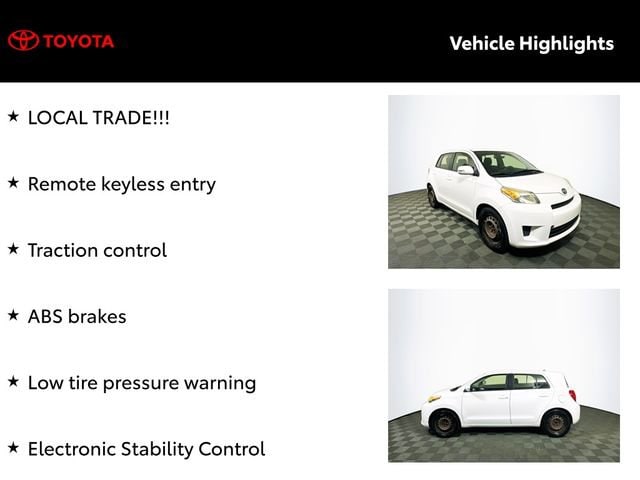 TOYOTA

Vehicle Highlights

★ LOCAL TRADE!!!

★ Remote keyless entry

★ Traction control

★ ABS brakes

★ Low tire pressure warning

★ Electronic Stability Control